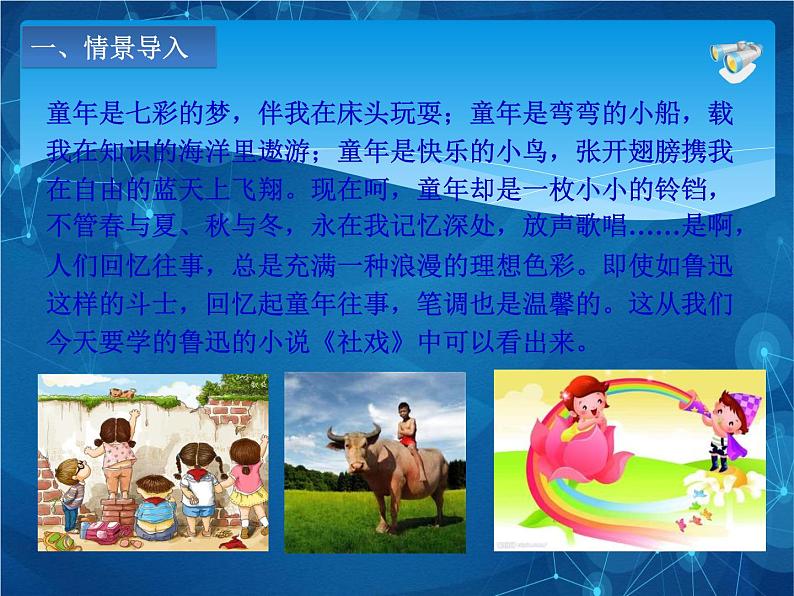 一、情景导入

童年是七彩的梦，伴我在床头玩耍；童年是弯弯的小船，载我在知识的海洋里遨游；童年是快乐的小鸟，张开翅膀携我在自由的蓝天上飞翔。现在呵，童年却是一枚小小的铃铛，不管春与夏、秋与冬，永在我记忆深处，放声歌唱……是啊，人们回忆往事，总是充满一种浪漫的理想色彩。即使如鲁迅这样的斗士，回忆起童年往事，笔调也是温馨的。这从我们今天要学的鲁迅的小说《社戏》中可以看出来。